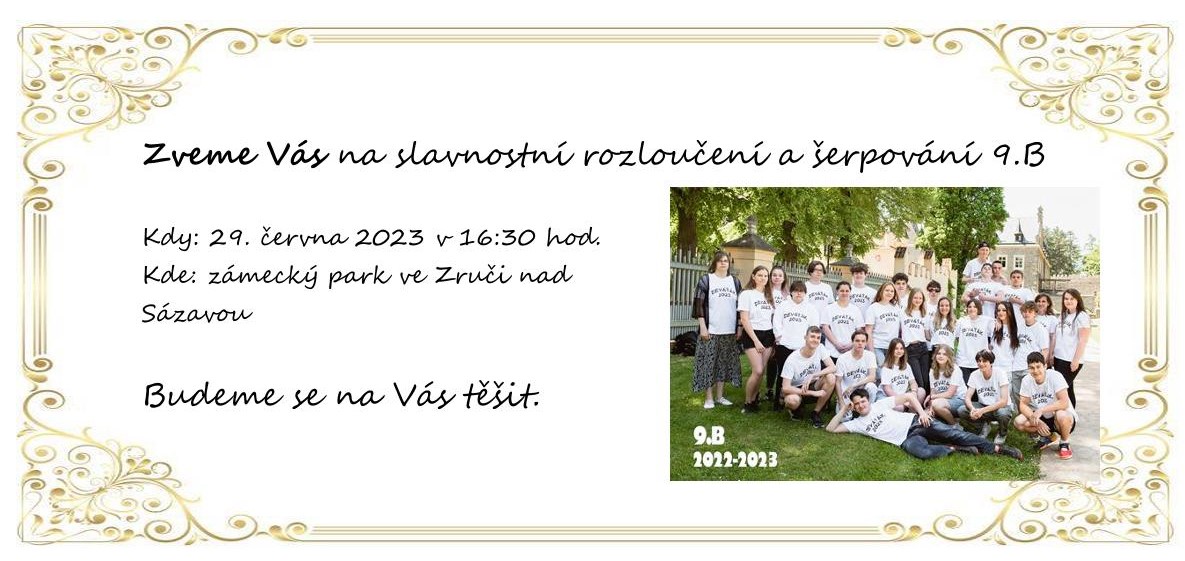 Zveme Vás na slavnostní rozloučení a šerpování 9.B

Kdy: 29. června 2023 v 16:30 hod.
Kde: zámecký park ve Zruči nad Sázavou

Budeme se na Vás těšit.

9.B
2022-2023